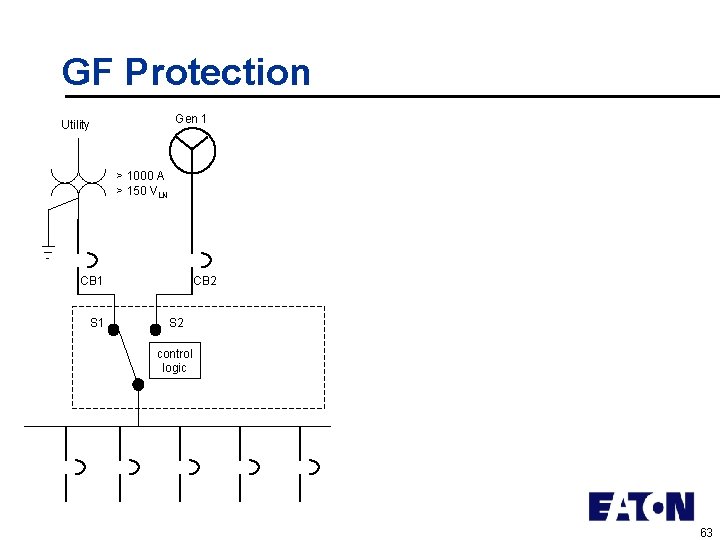 GF Protection

Utility

Gen 1

> 1000 A
> 150 $V_{LN}$

CB1

CB2

S1

S2

control logic

EATON

63